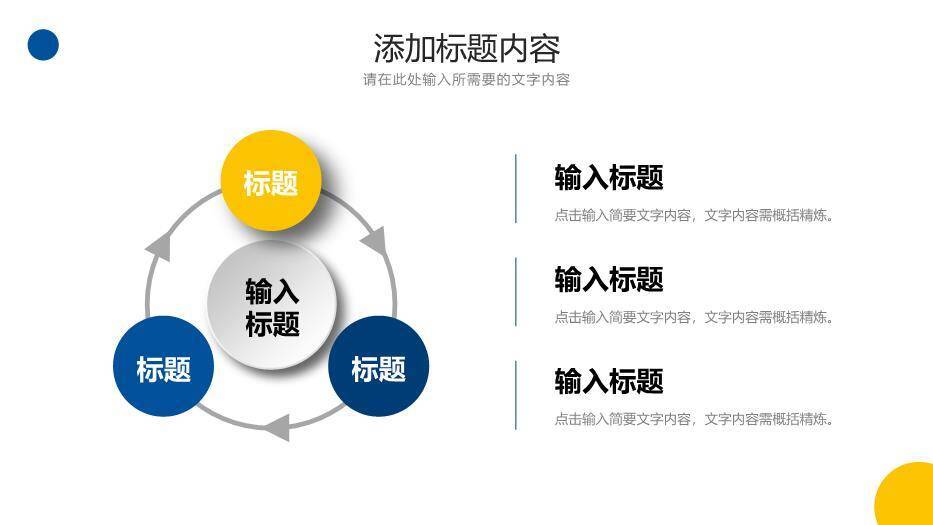 添加标题内容

请在此处输入所需要的文字内容

标题

输入
标题

标题

标题

输入标题

点击输入简要文字内容，文字内容需概括精炼。

输入标题

点击输入简要文字内容，文字内容需概括精炼。

输入标题

点击输入简要文字内容，文字内容需概括精炼。